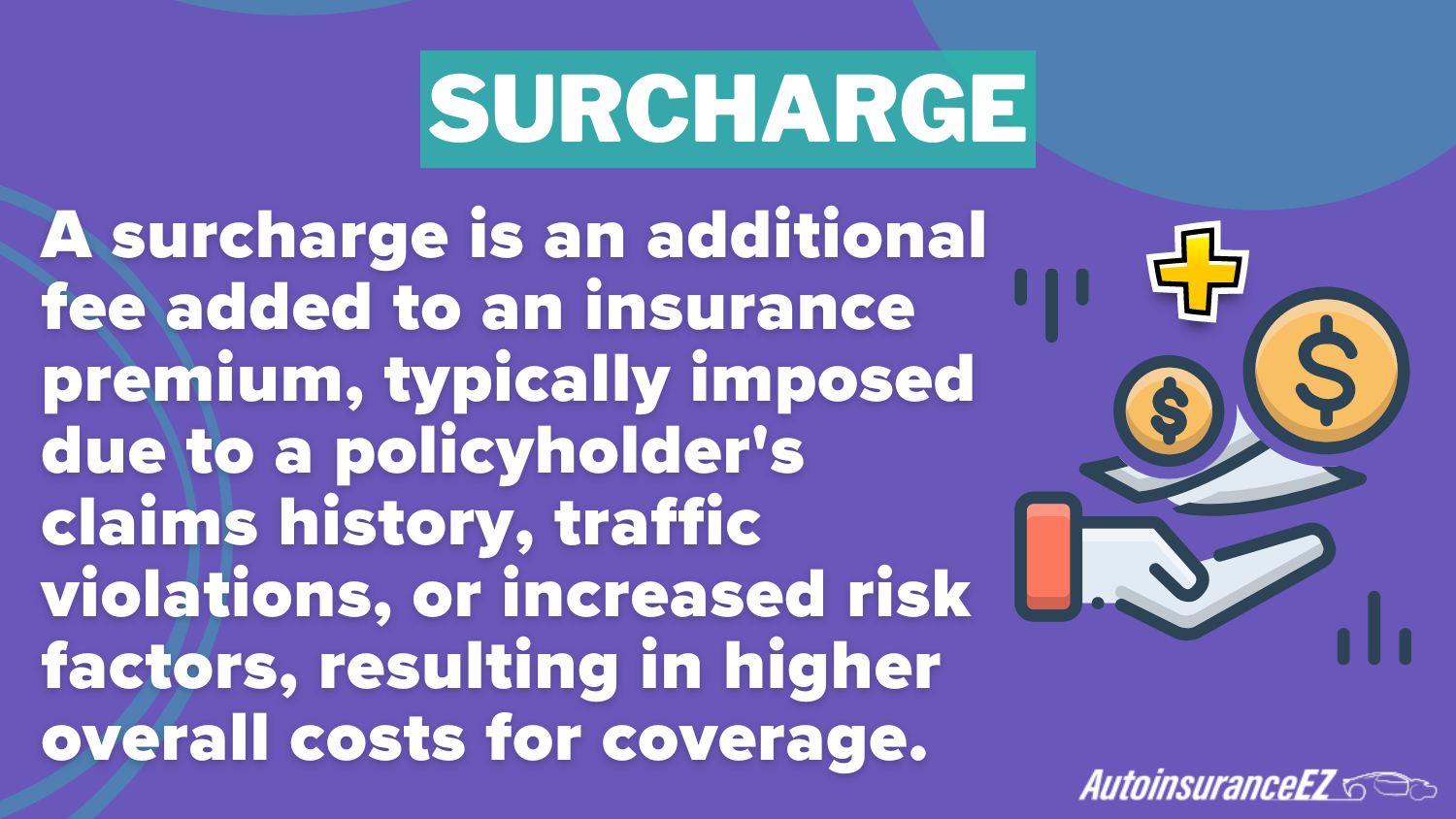 SURCHARGE

A surcharge is an additional fee added to an insurance premium, typically imposed due to a policyholder's claims history, traffic violations, or increased risk factors, resulting in higher overall costs for coverage.

$

$

AutoinsuranceEZ